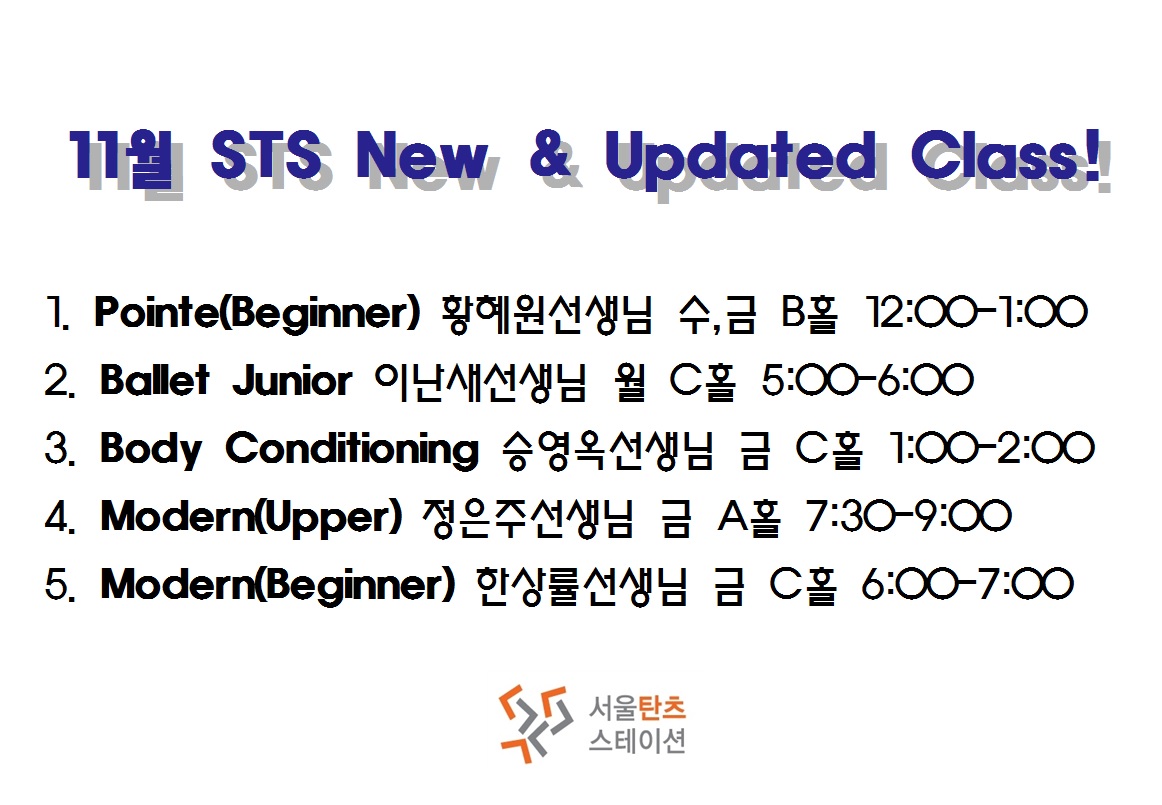 11월 STS New & Updated Class!

1. Pointe(Beginner) 황혜원선생님 수,금 B홀 12:00-1:00
2. Ballet Junior 이난새선생님 월 C홀 5:00-6:00
3. Body Conditioning 승영옥선생님 금 C홀 1:00-2:00
4. Modern(Upper) 정은주선생님 금 A홀 7:30-9:00
5. Modern(Beginner) 한상률선생님 금 C홀 6:00-7:00

서울탄츠
스테이션